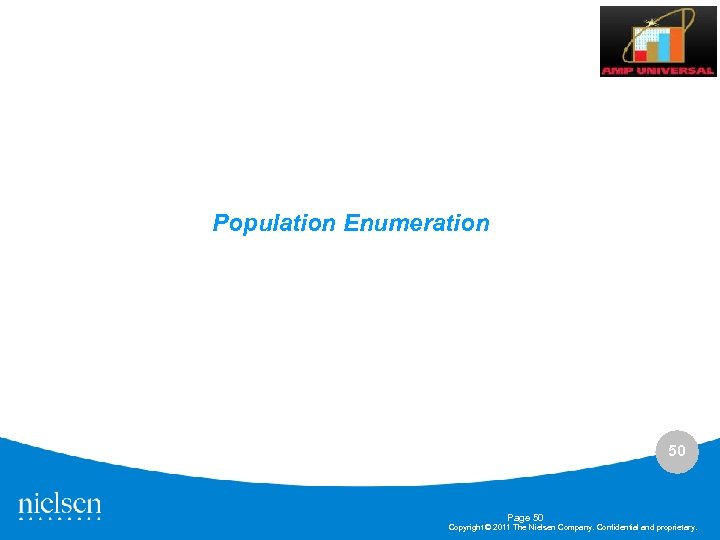 AMP UNIVERSAL

Population Enumeration

50

nielsen

Page 50
Copyright © 2011 The Nielsen Company. Confidential and proprietary.